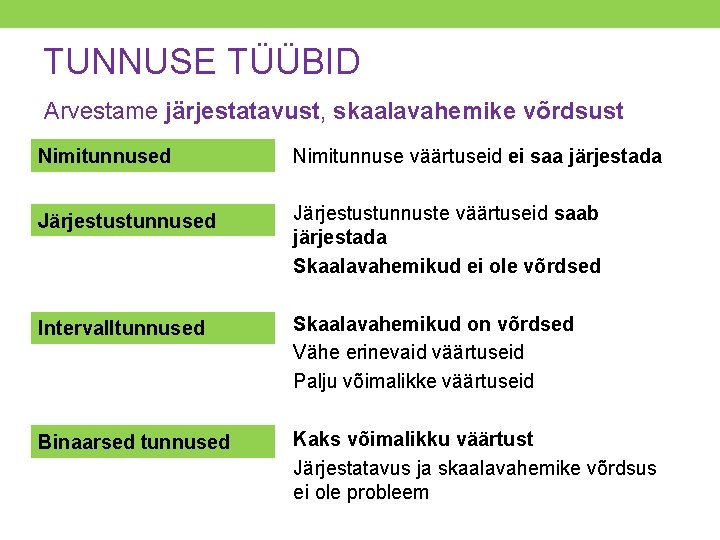 TUNNUSE TÜÜBID

Arvestame järjestatavust, skaalavahemike võrdsust

Nimitunnused

Nimitunnuse väärtuseid ei saa järjestada

Järjestustunnused

Järjestustunnuste väärtuseid saab järjestada

Skaalavahemikud ei ole võrdsed

Intervalltunnused

Skaalavahemikud on võrdsed

Vähe erinevaid väärtuseid

Palju võimalikke väärtuseid

Binaarsed tunnused

Kaks võimalikku väärtust

Järjestatavus ja skaalavahemike võrdsus ei ole probleem